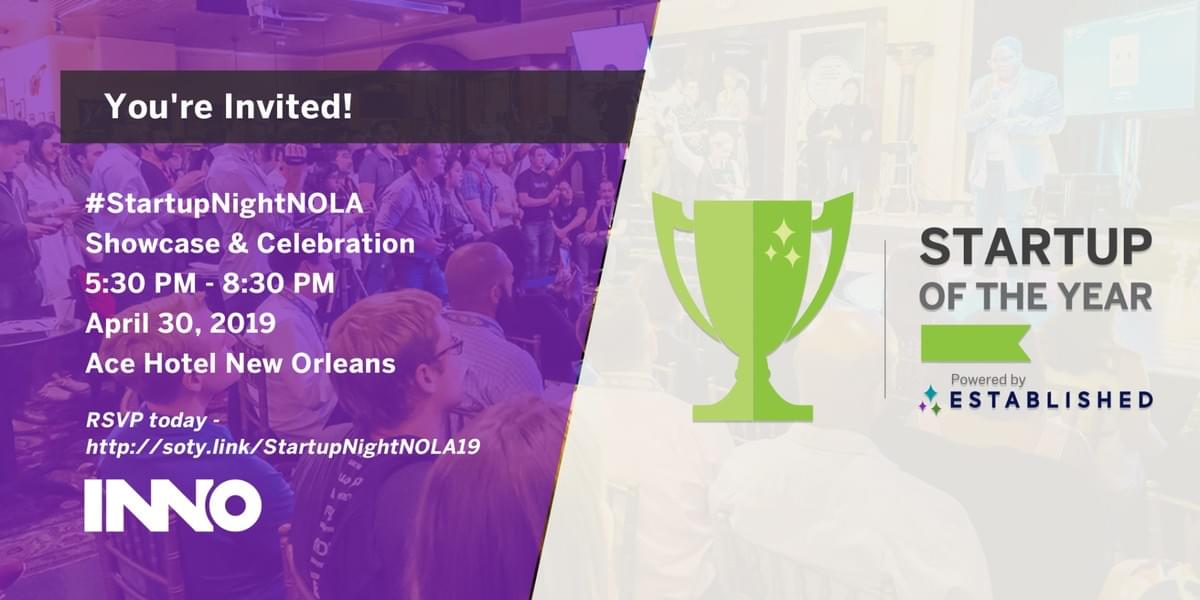 You're Invited!

#StartupNightNOLA
Showcase & Celebration
5:30 PM - 8:30 PM
April 30, 2019
Ace Hotel New Orleans

RSVP today - http://soty.link/StartupNightNOLA19

INNO

STARTUP
OF THE YEAR

Powered by
ESTABLISHED